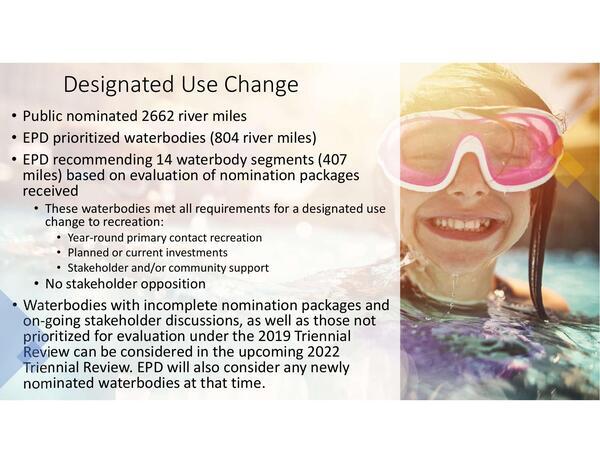 Designated Use Change

• Public nominated 2662 river miles
• EPD prioritized waterbodies (804 river miles)
• EPD recommending 14 waterbody segments (407 miles) based on evaluation of nomination packages received
  • These waterbodies met all requirements for a designated use change to recreation:
    • Year-round primary contact recreation
    • Planned or current investments
    • Stakeholder and/or community support
  • No stakeholder opposition
• Waterbodies with incomplete nomination packages and on-going stakeholder discussions, as well as those not prioritized for evaluation under the 2019 Triennial Review can be considered in the upcoming 2022 Triennial Review. EPD will also consider any newly nominated waterbodies at that time.